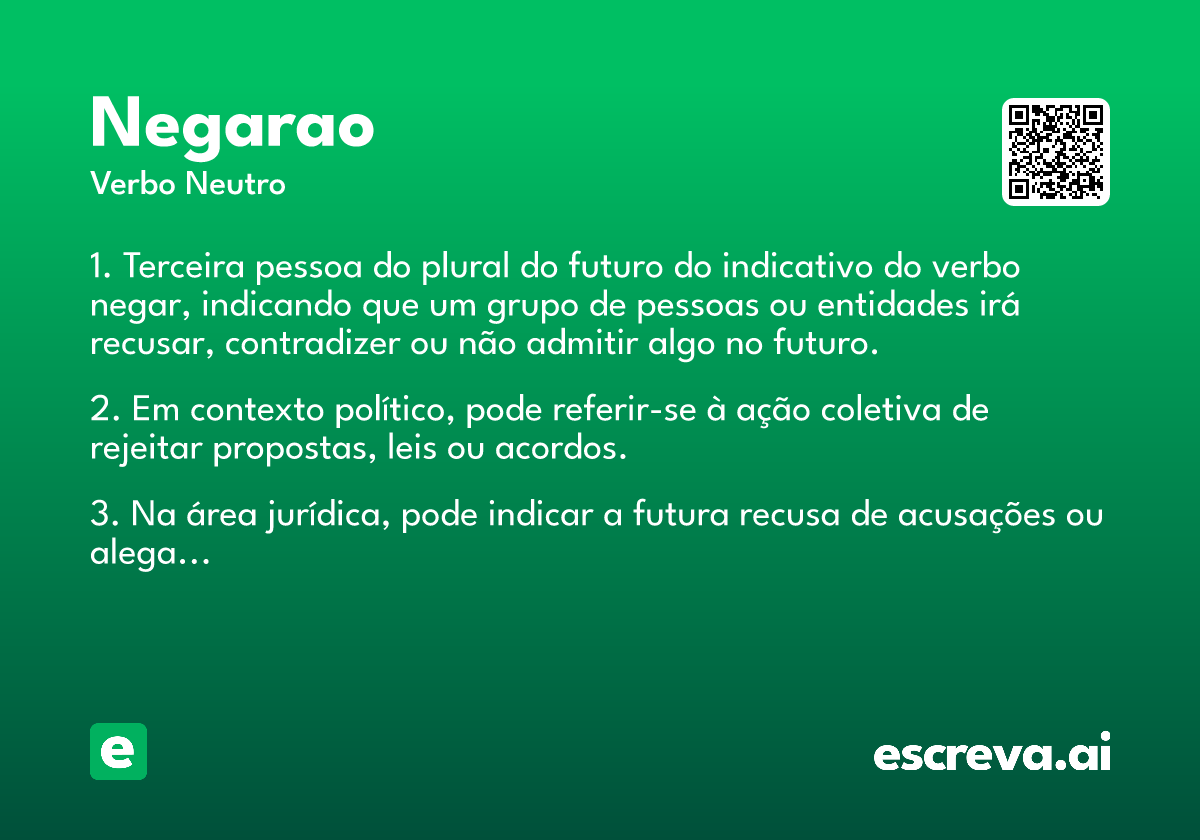 Negarao
Verbo Neutro

1. Terceira pessoa do plural do futuro do indicativo do verbo negar, indicando que um grupo de pessoas ou entidades irá recusar, contradizer ou não admitir algo no futuro.

2. Em contexto político, pode referir-se à ação coletiva de rejeitar propostas, leis ou acordos.

3. Na área jurídica, pode indicar a futura recusa de acusações ou alega...

e

escreva.ai